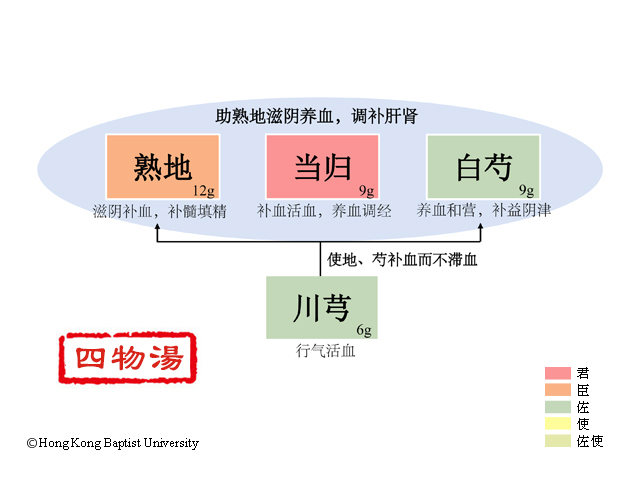 助熟地滋阴养血，调补肝肾

熟地
12g
滋阴补血，补髓填精

当归
9g
补血活血，养血调经

白芍
9g
养血和营，补益阴津

使地、芍补血而不滞血

川芎
6g
行气活血

四物湯

君
臣
佐
使
佐使

©Hong Kong Baptist University